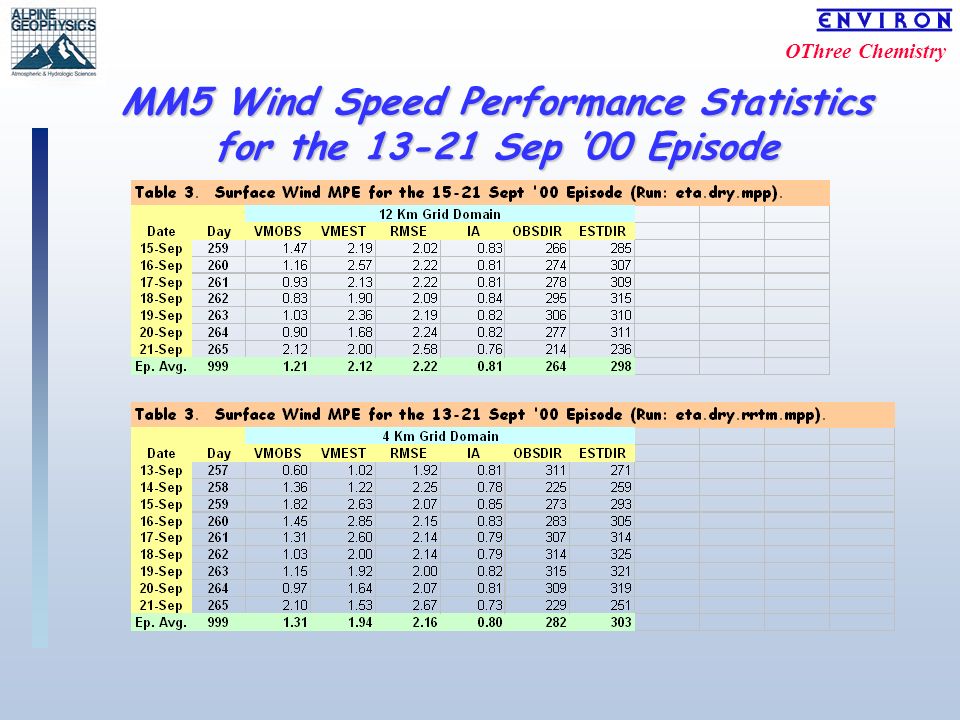 ALPINE GEOPHYSICS
Atmospheric & Hydrologic Sciences

ENVIRON
OThree Chemistry

MM5 Wind Speed Performance Statistics for the 13-21 Sep '00 Episode

Table 3. Surface Wind MPE for the 15-21 Sept '00 Episode (Run: eta.dry.mpp).

12 Km Grid Domain

| Date | Day | VMOBS | VMEST | RMSE | IA | OBSDIR | ESTDIR |
|---|---|---|---|---|---|---|---|
| 15-Sep | 259 | 1.47 | 2.19 | 2.02 | 0.83 | 266 | 285 |
| 16-Sep | 260 | 1.16 | 2.57 | 2.22 | 0.81 | 274 | 307 |
| 17-Sep | 261 | 0.93 | 2.13 | 2.22 | 0.81 | 278 | 309 |
| 18-Sep | 262 | 0.83 | 1.90 | 2.09 | 0.84 | 295 | 315 |
| 19-Sep | 263 | 1.03 | 2.36 | 2.19 | 0.82 | 306 | 310 |
| 20-Sep | 264 | 0.90 | 1.68 | 2.24 | 0.82 | 277 | 311 |
| 21-Sep | 265 | 2.12 | 2.00 | 2.58 | 0.76 | 214 | 236 |
| Ep. Avg. | 999 | 1.21 | 2.12 | 2.22 | 0.81 | 264 | 298 |

Table 3. Surface Wind MPE for the 13-21 Sept '00 Episode (Run: eta.dry.rrtm.mpp).

4 Km Grid Domain

| Date | Day | VMOBS | VMEST | RMSE | IA | OBSDIR | ESTDIR |
|---|---|---|---|---|---|---|---|
| 13-Sep | 257 | 0.60 | 1.02 | 1.92 | 0.81 | 311 | 271 |
| 14-Sep | 258 | 1.36 | 1.22 | 2.25 | 0.78 | 225 | 259 |
| 15-Sep | 259 | 1.82 | 2.63 | 2.07 | 0.85 | 273 | 293 |
| 16-Sep | 260 | 1.45 | 2.85 | 2.15 | 0.83 | 283 | 305 |
| 17-Sep | 261 | 1.31 | 2.60 | 2.14 | 0.79 | 307 | 314 |
| 18-Sep | 262 | 1.03 | 2.00 | 2.14 | 0.79 | 314 | 325 |
| 19-Sep | 263 | 1.15 | 1.92 | 2.00 | 0.82 | 315 | 321 |
| 20-Sep | 264 | 0.97 | 1.64 | 2.07 | 0.81 | 309 | 319 |
| 21-Sep | 265 | 2.10 | 1.53 | 2.67 | 0.73 | 229 | 251 |
| Ep. Avg. | 999 | 1.31 | 1.94 | 2.16 | 0.80 | 282 | 303 |